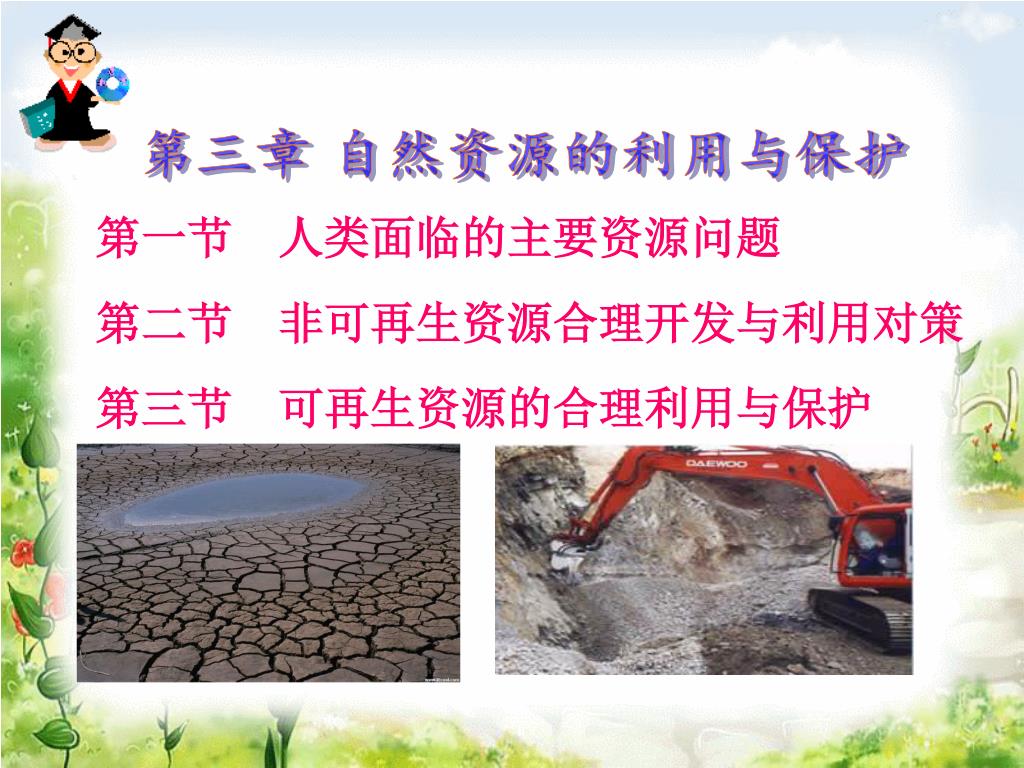 第三章 自然资源的利用与保护

第一节　人类面临的主要资源问题

第二节　非可再生资源合理开发与利用对策

第三节　可再生资源的合理利用与保护

DAEWOO